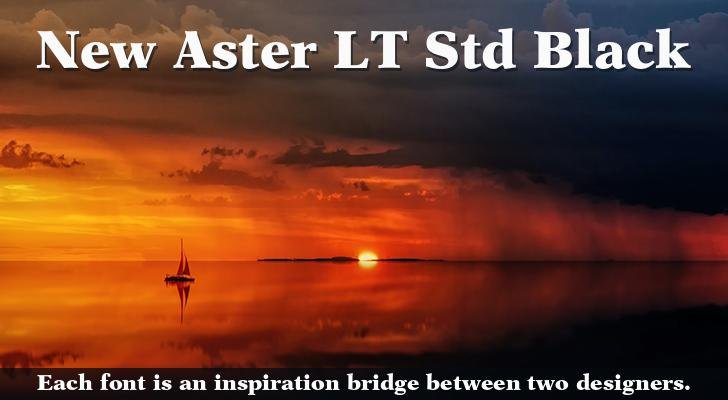 New Aster LT Std Black

Each font is an inspiration bridge between two designers.